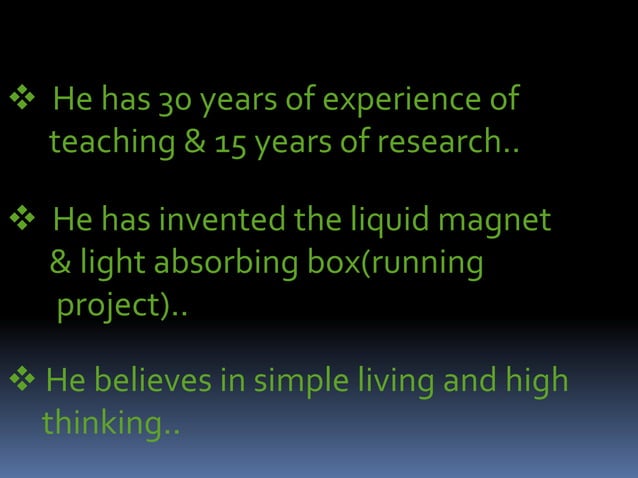 ❖ He has 30 years of experience of teaching & 15 years of research..

❖ He has invented the liquid magnet & light absorbing box(running project)..

❖ He believes in simple living and high thinking..